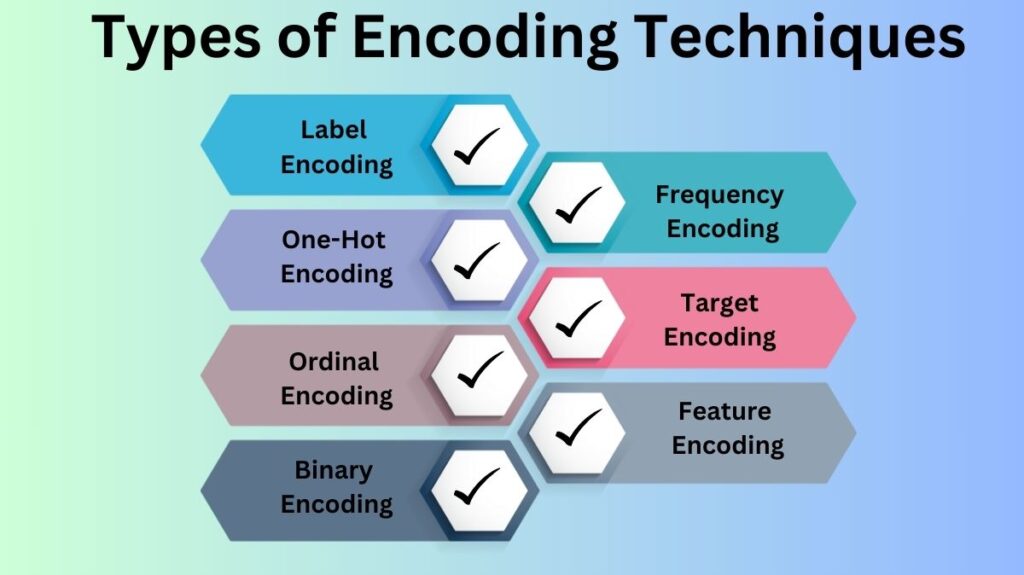 Types of Encoding Techniques

Label Encoding

Frequency Encoding

One-Hot Encoding

Target Encoding

Ordinal Encoding

Feature Encoding

Binary Encoding